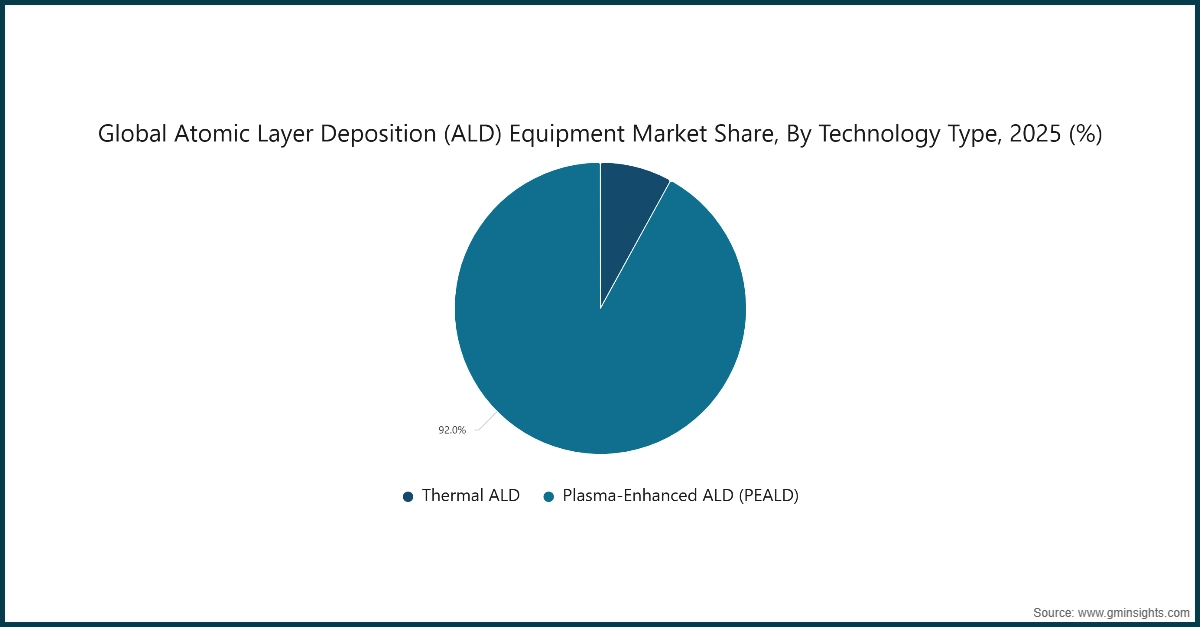 Global Atomic Layer Deposition (ALD) Equipment Market Share, By Technology Type, 2025 (%)

92.0%

Thermal ALD
Plasma-Enhanced ALD (PEALD)

Source: www.gminsights.com